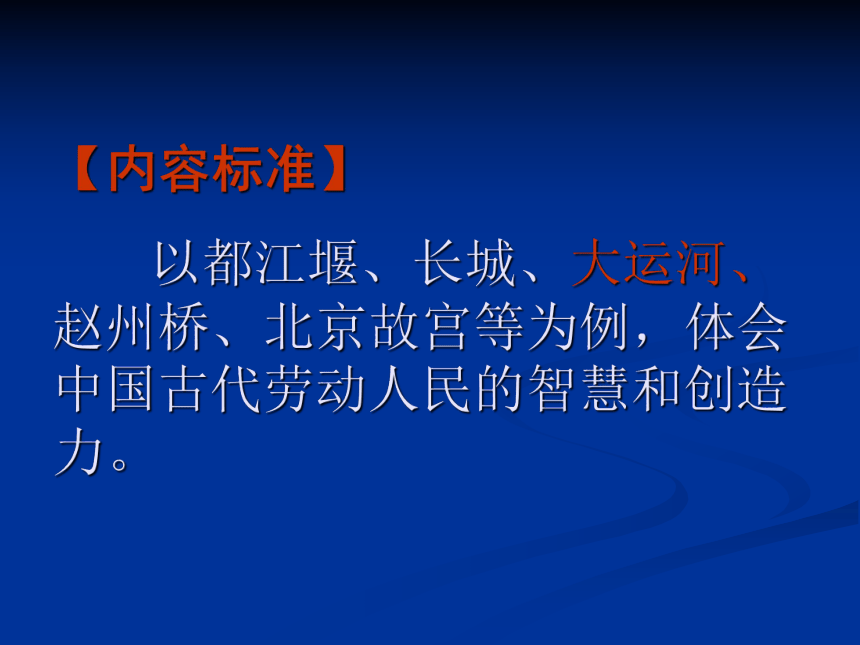 【内容标准】

以都江堰、长城、大运河、赵州桥、北京故宫等为例，体会中国古代劳动人民的智慧和创造力。